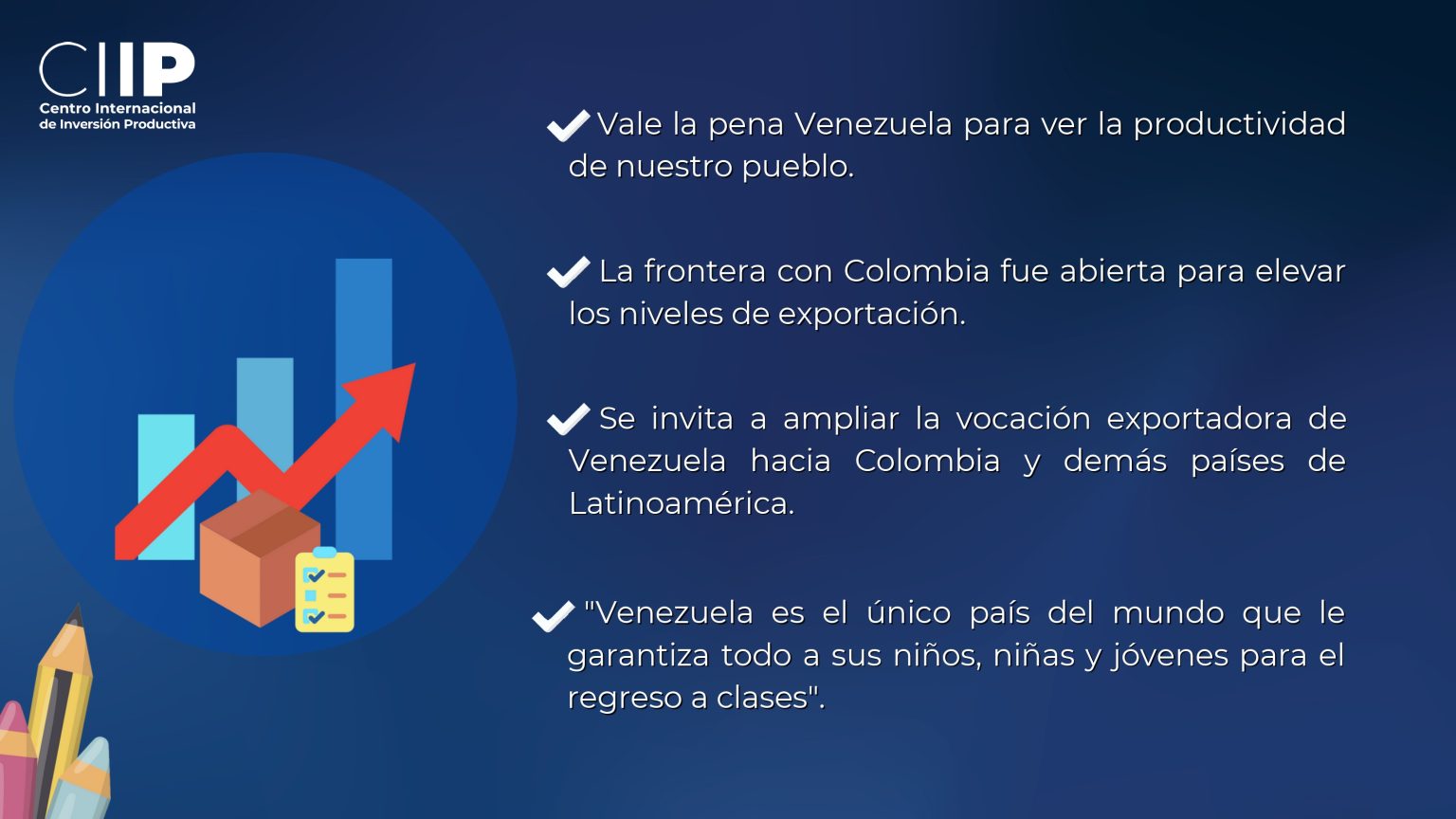 CIIP
Centro Internacional de Inversión Productiva

Vale la pena Venezuela para ver la productividad de nuestro pueblo.

La frontera con Colombia fue abierta para elevar los niveles de exportación.

Se invita a ampliar la vocación exportadora de Venezuela hacia Colombia y demás países de Latinoamérica.

"Venezuela es el único país del mundo que le garantiza todo a sus niños, niñas y jóvenes para el regreso a clases".